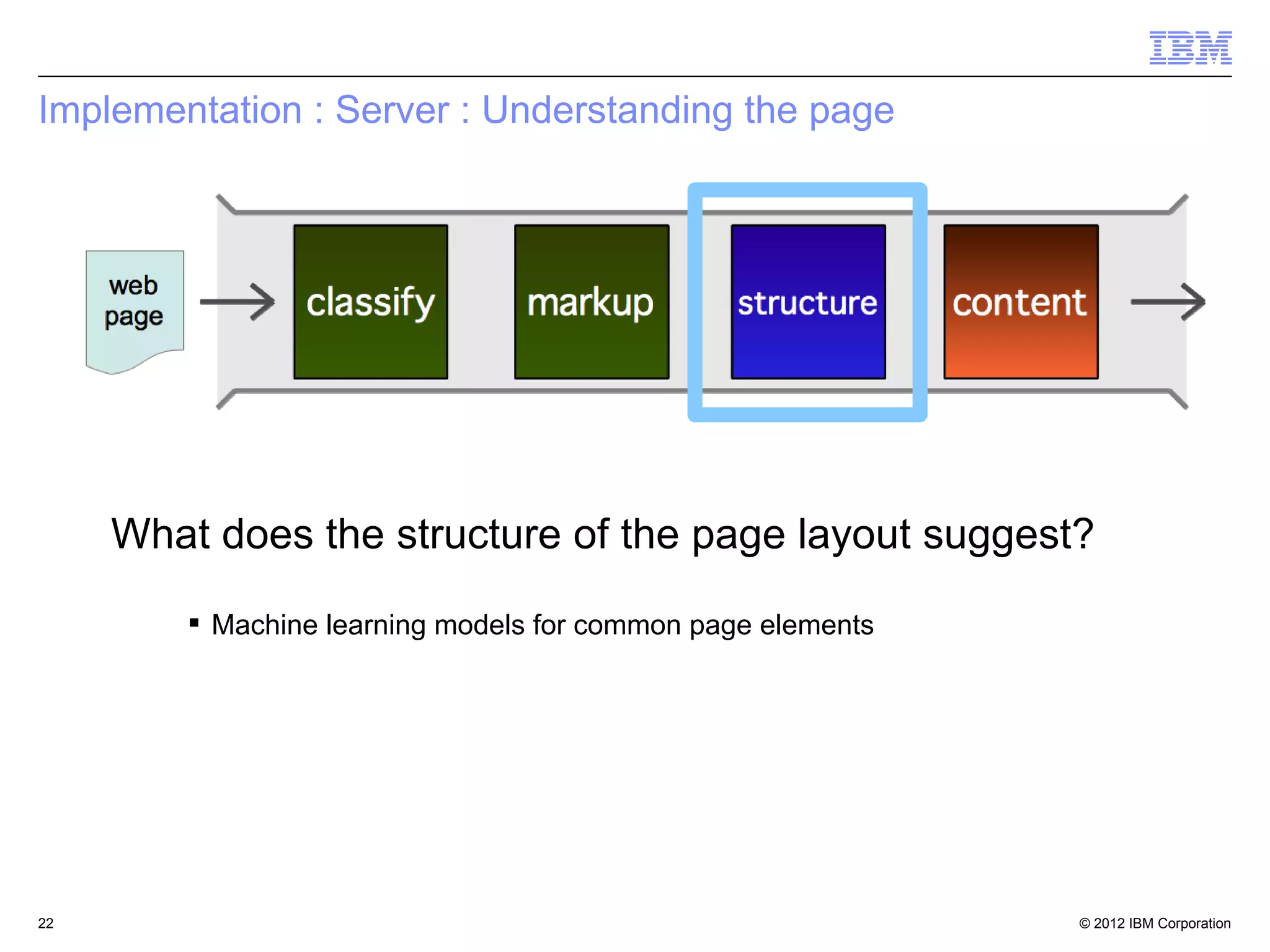 IBM

Implementation : Server : Understanding the page

web page

classify

markup

structure

content

What does the structure of the page layout suggest?

▪ Machine learning models for common page elements

22

© 2012 IBM Corporation